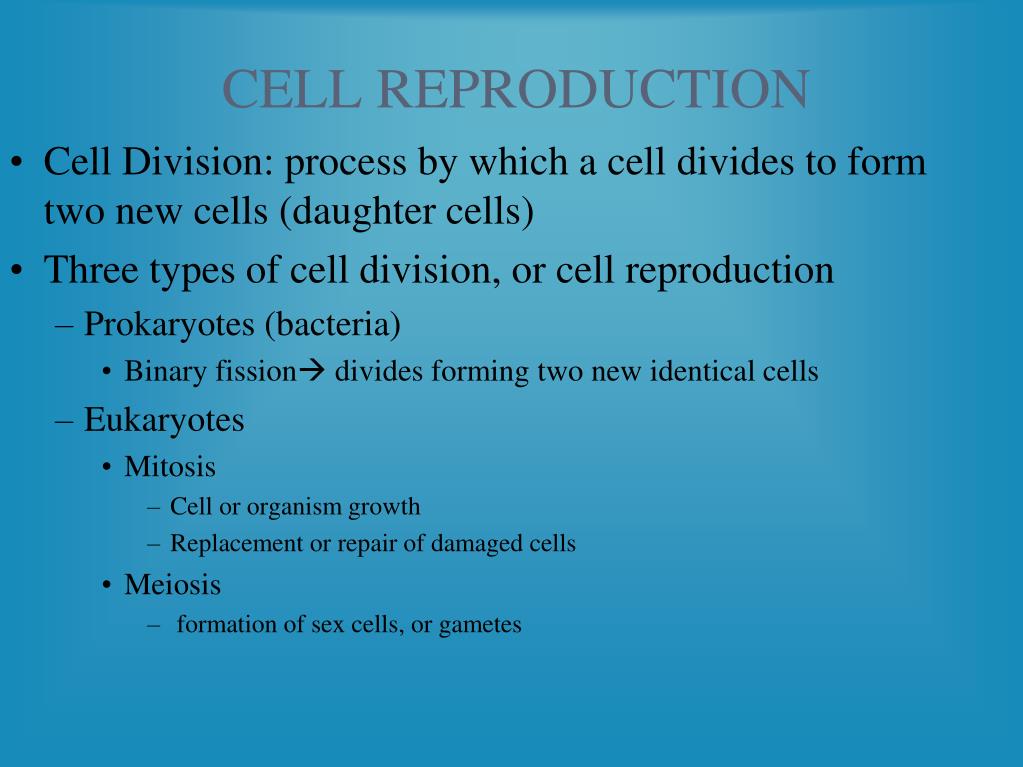 CELL REPRODUCTION

• Cell Division: process by which a cell divides to form two new cells (daughter cells)

• Three types of cell division, or cell reproduction

– Prokaryotes (bacteria)

• Binary fission→ divides forming two new identical cells

– Eukaryotes

• Mitosis

– Cell or organism growth

– Replacement or repair of damaged cells

• Meiosis

– formation of sex cells, or gametes